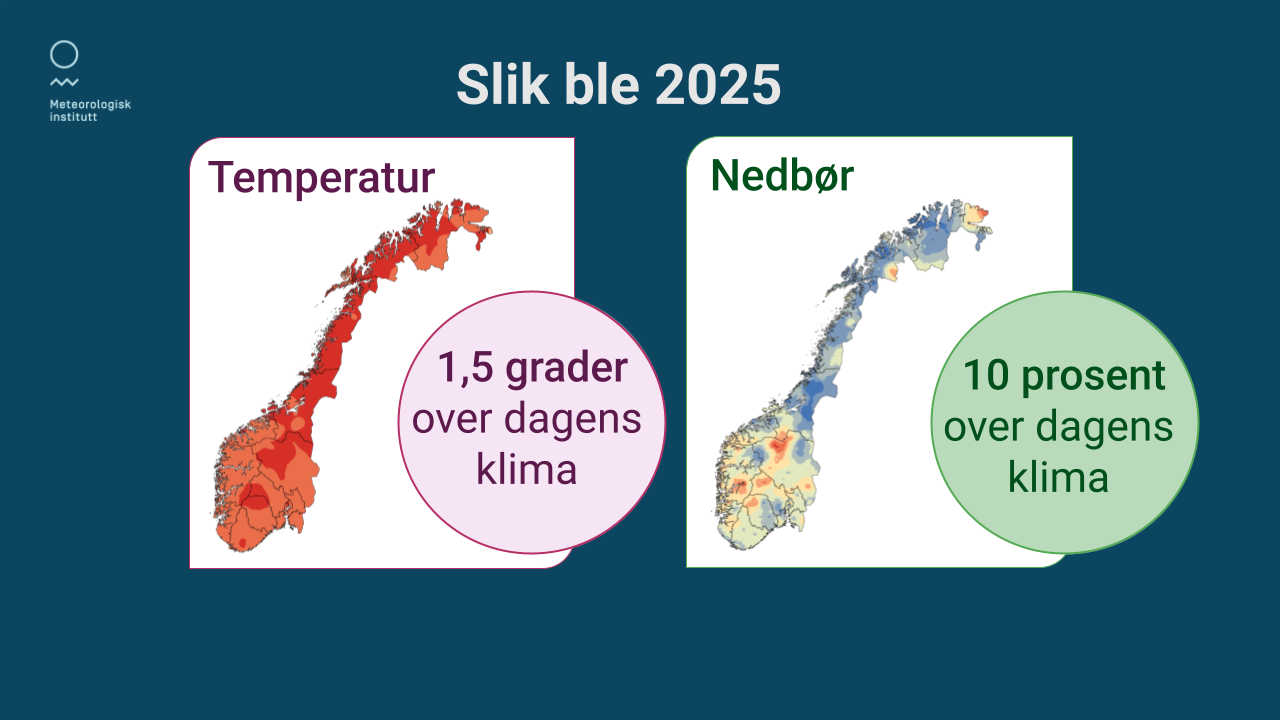 Meteorologisk institutt

Slik ble 2025

Temperatur

1,5 grader over dagens klima

Nedbør

10 prosent over dagens klima